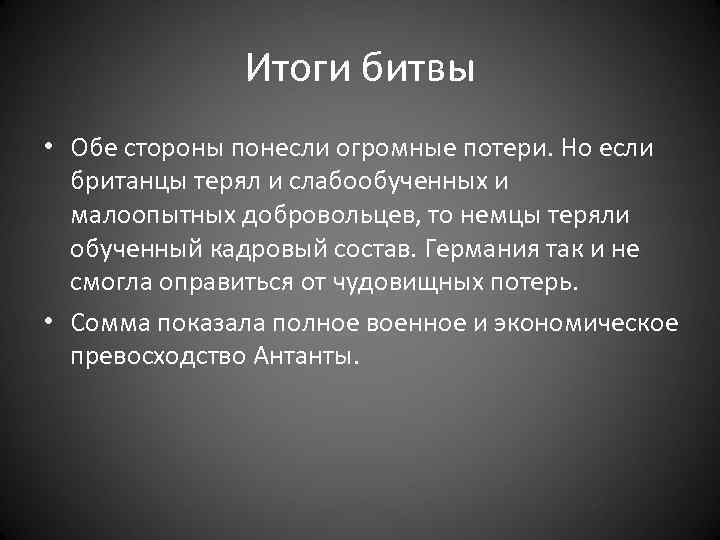 Итоги битвы

• Обе стороны понесли огромные потери. Но если британцы терял и слабообученных и малоопытных добровольцев, то немцы теряли обученный кадровый состав. Германия так и не смогла оправиться от чудовищных потерь.

• Сомма показала полное военное и экономическое превосходство Антанты.